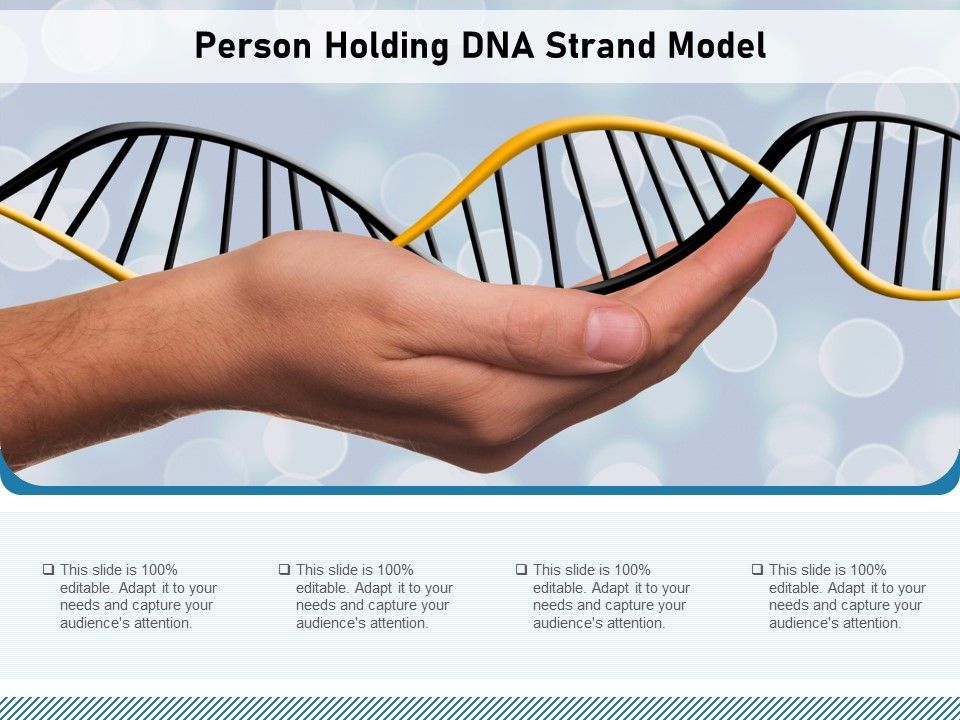 Person Holding DNA Strand Model

❑ This slide is 100% editable. Adapt it to your needs and capture your audience's attention.

❑ This slide is 100% editable. Adapt it to your needs and capture your audience's attention.

❑ This slide is 100% editable. Adapt it to your needs and capture your audience's attention.

❑ This slide is 100% editable. Adapt it to your needs and capture your audience's attention.